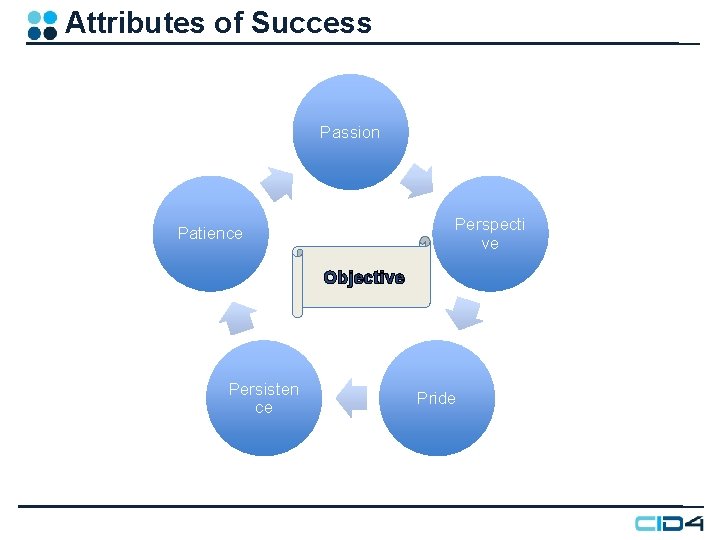 Attributes of Success

Passion

Perspective

Pride

Persistence

Patience

Objective

CID4